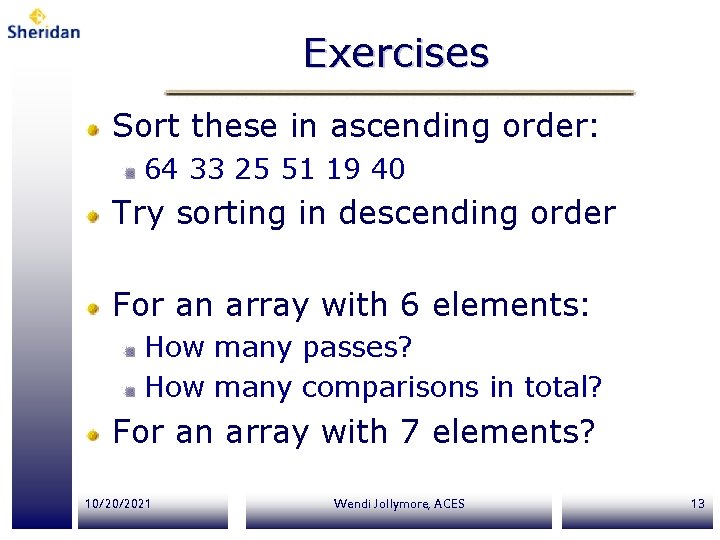 Sheridan

Exercises

Sort these in ascending order:
64 33 25 51 19 40

Try sorting in descending order

For an array with 6 elements:
How many passes?
How many comparisons in total?

For an array with 7 elements?

10/20/2021

Wendi Jollymore, ACES

13